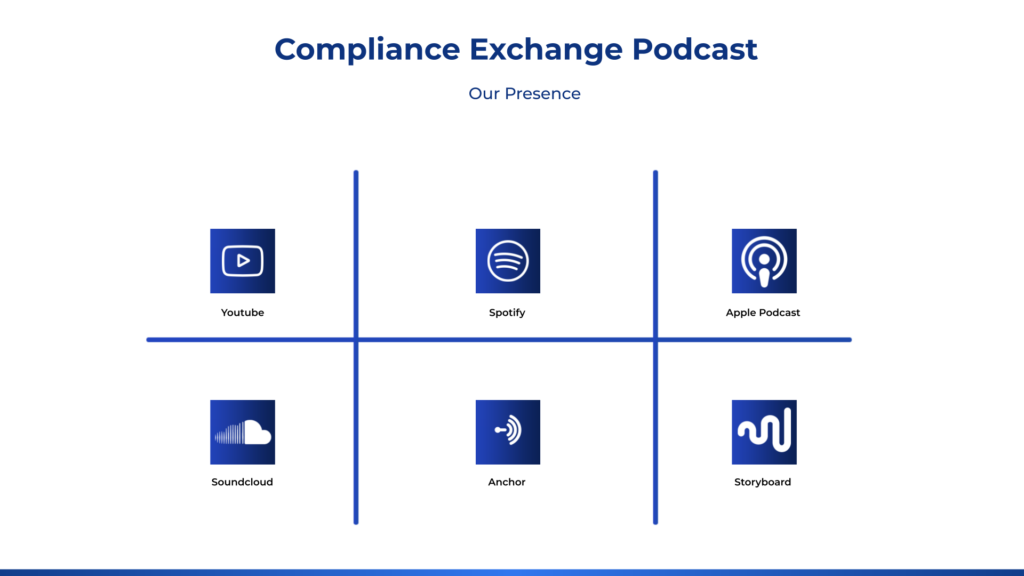 Compliance Exchange Podcast

Our Presence

Youtube

Spotify

Apple Podcast

Soundcloud

Anchor

Storyboard